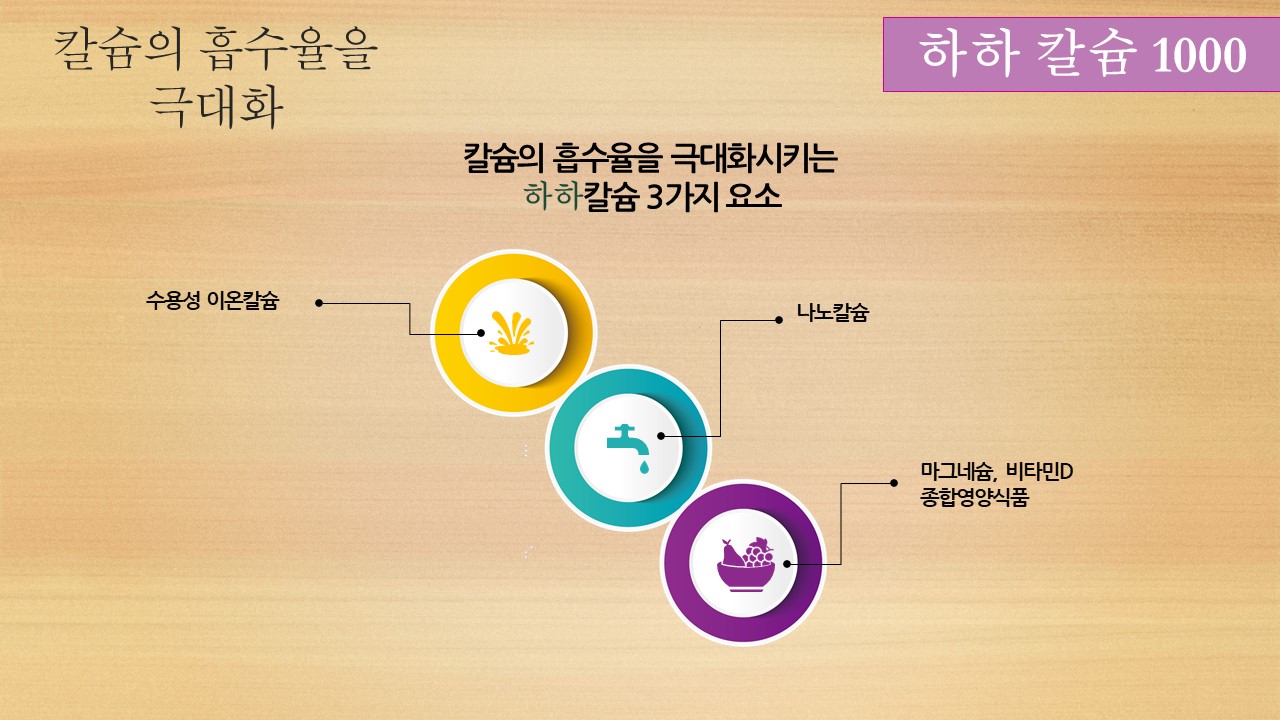 칼슘의 흡수율을 극대화

하하 칼슘 1000

칼슘의 흡수율을 극대화시키는 하하칼슘 3가지 요소

수용성 이온칼슘

나노칼슘

마그네슘, 비타민D 종합영양식품